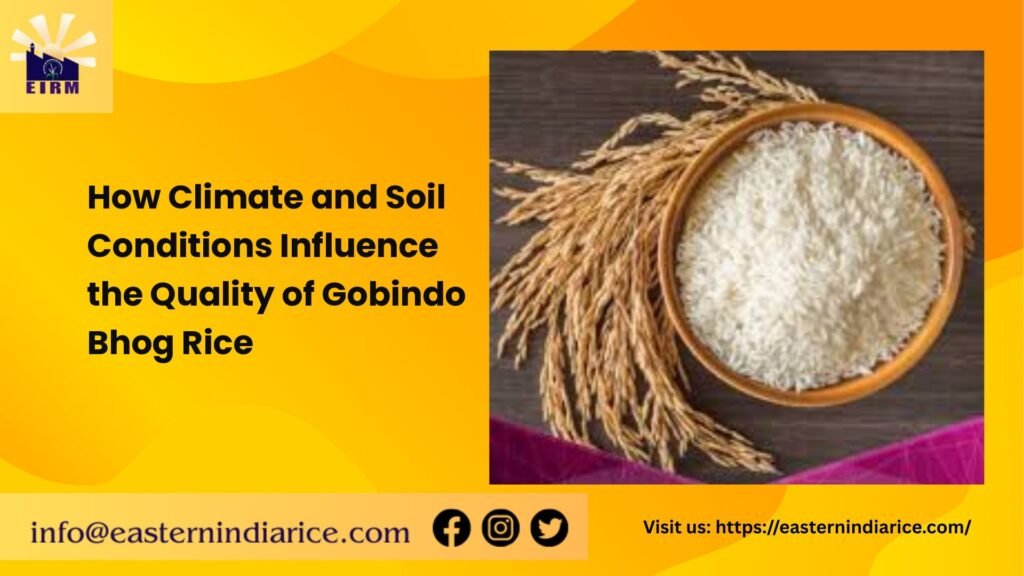 EIRM

How Climate and Soil Conditions Influence the Quality of Gobindo Bhog Rice

info@easternindiarice.com

Visit us: https://easternindiarice.com/